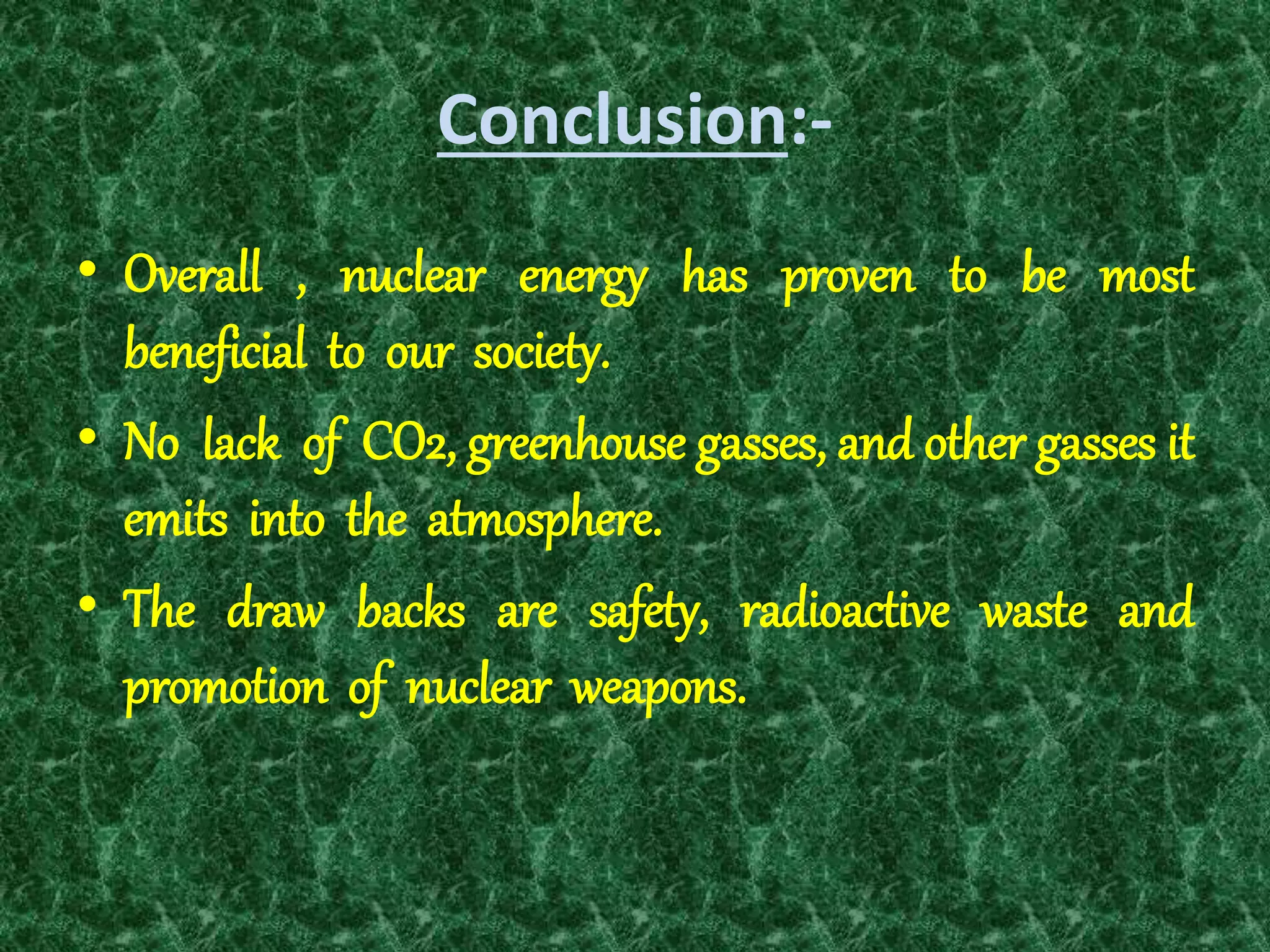 Conclusion:-

• Overall , nuclear energy has proven to be most beneficial to our society.

• No lack of $CO_2$, greenhouse gasses, and other gasses it emits into the atmosphere.

• The draw backs are safety, radioactive waste and promotion of nuclear weapons.